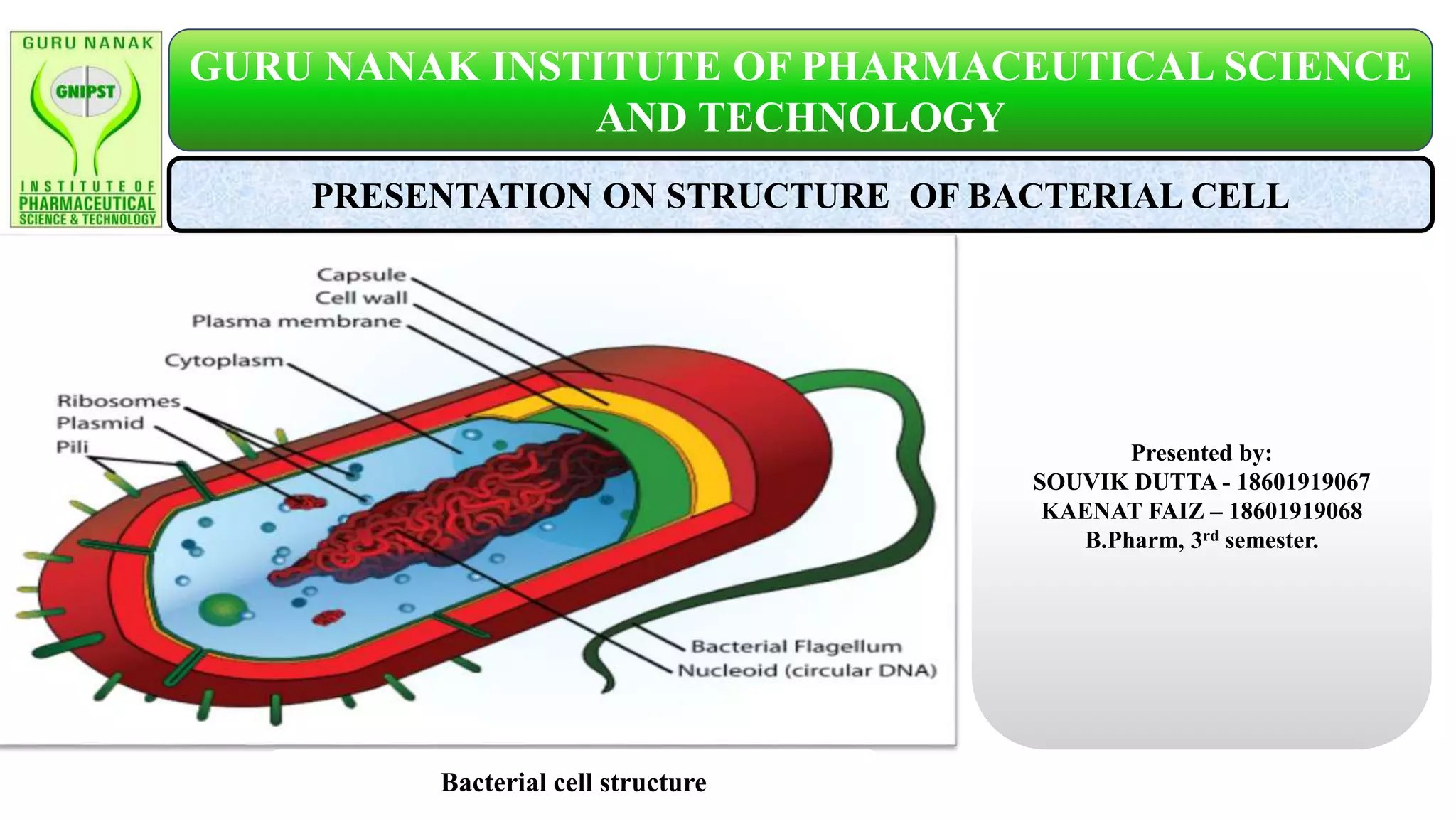 GURU NANAK
GNIPST
INSTITUTE OF
PHARMACEUTICAL
SCIENCE & TECHNOLOGY

GURU NANAK INSTITUTE OF PHARMACEUTICAL SCIENCE AND TECHNOLOGY

PRESENTATION ON STRUCTURE OF BACTERIAL CELL

Capsule
Cell wall
Plasma membrane
Cytoplasm
Ribosomes
Plasmid
Pili
Bacterial Flagellum
Nucleoid (circular DNA)

Bacterial cell structure

Presented by:
SOUVIK DUTTA - 18601919067
KAENAT FAIZ – 18601919068
B.Pharm, 3$^{rd}$ semester.